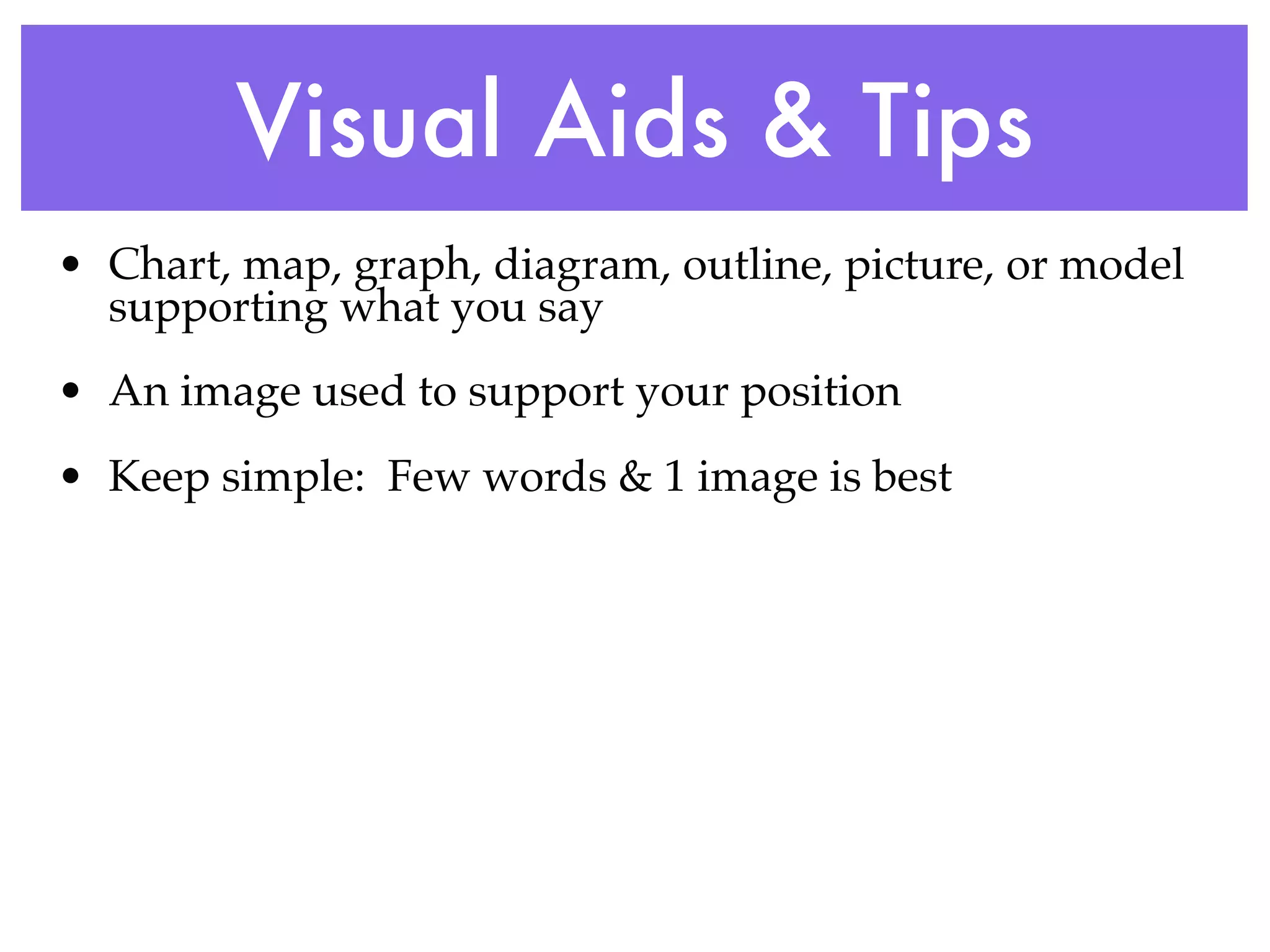 Visual Aids & Tips

• Chart, map, graph, diagram, outline, picture, or model supporting what you say

• An image used to support your position

• Keep simple:  Few words & 1 image is best